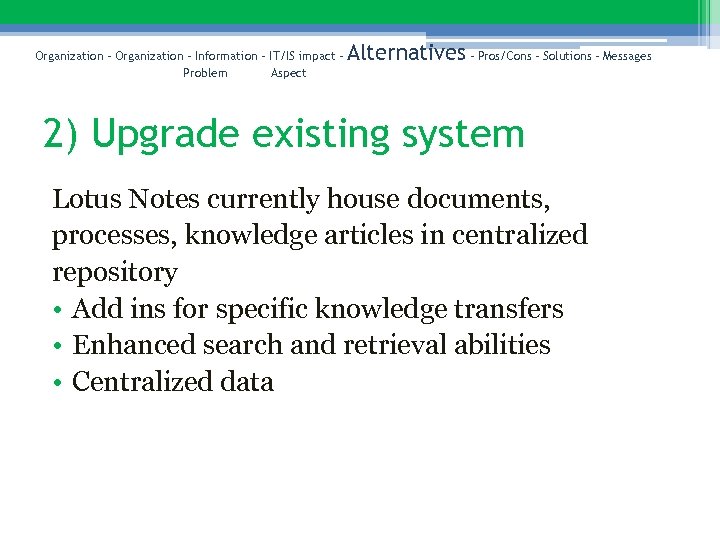 Organization – Organization – Information – IT/IS impact – Alternatives – Pros/Cons – Solutions – Messages
Problem Aspect

2) Upgrade existing system

Lotus Notes currently house documents, processes, knowledge articles in centralized repository
• Add ins for specific knowledge transfers
• Enhanced search and retrieval abilities
• Centralized data